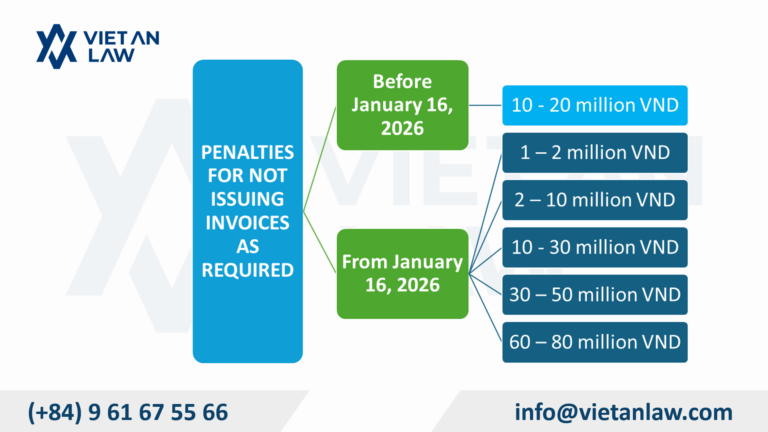 VIET AN LAW

PENALTIES FOR NOT ISSUING INVOICES AS REQUIRED

Before January 16, 2026

10 - 20 million VND

From January 16, 2026

1 – 2 million VND

2 – 10 million VND

10 - 30 million VND

30 – 50 million VND

60 – 80 million VND

(+84) 9 61 67 55 66

info@vietanlaw.com